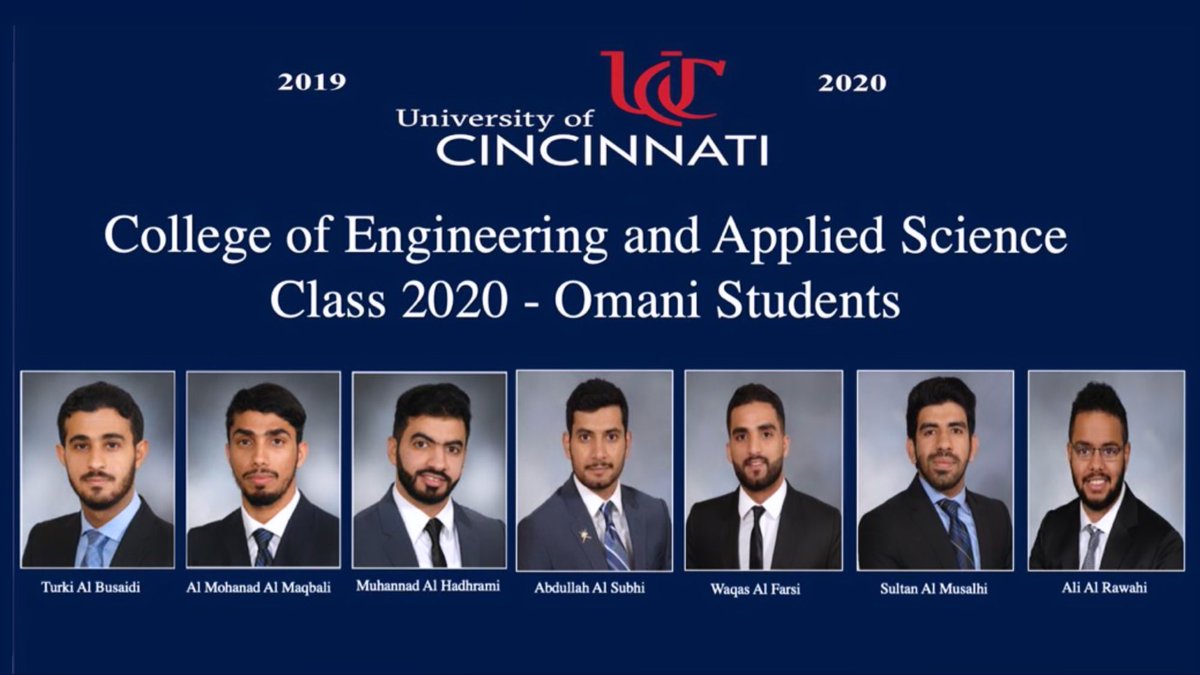 2019

UC
University of
CINCINNATI

2020

College of Engineering and Applied Science
Class 2020 - Omani Students

Turki Al Busaidi

Al Mohanad Al Maqbali

Muhannad Al Hadhrami

Abdullah Al Subhi

Waqas Al Farsi

Sultan Al Musalhi

Ali Al Rawahi